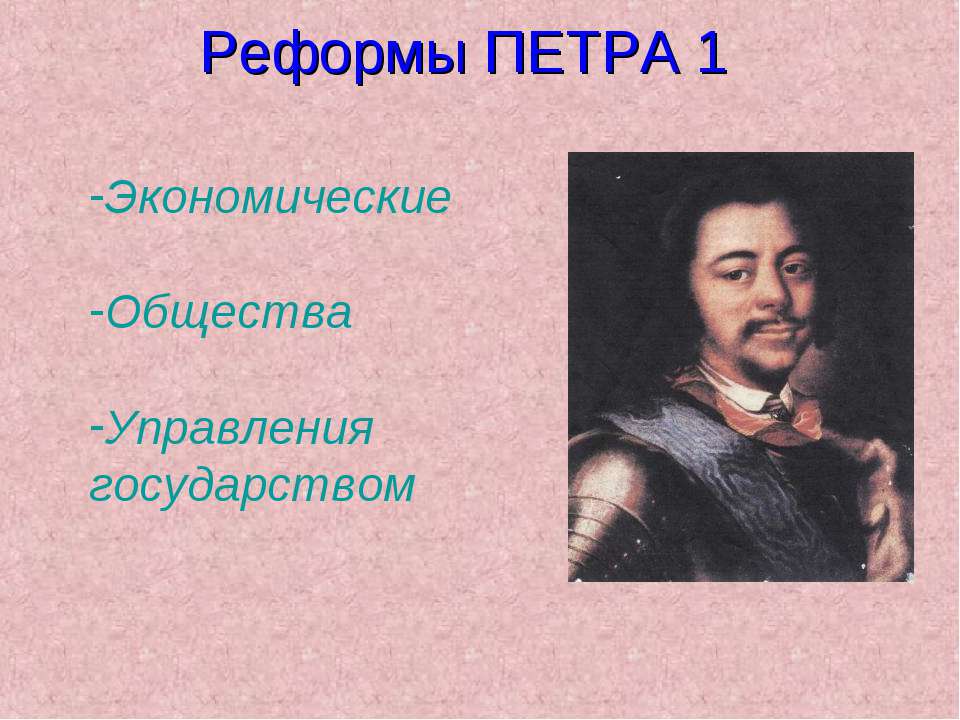 Реформы ПЕТРА 1

-Экономические

-Общества

-Управления государством